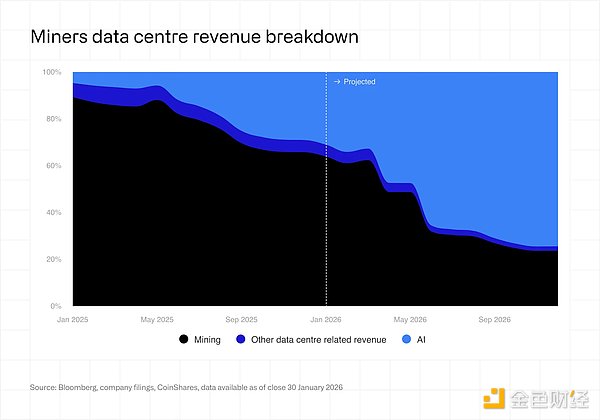 Miners data centre revenue breakdown

100%
80%
60%
40%
20%
0%

→ Projected

Jan 2025
May 2025
Sep 2025
Jan 2026
May 2026
Sep 2026

Mining
Other data centre related revenue
AI

Source: Bloomberg, company filings, CoinShares, data available as of close 30 January 2026

金色财经